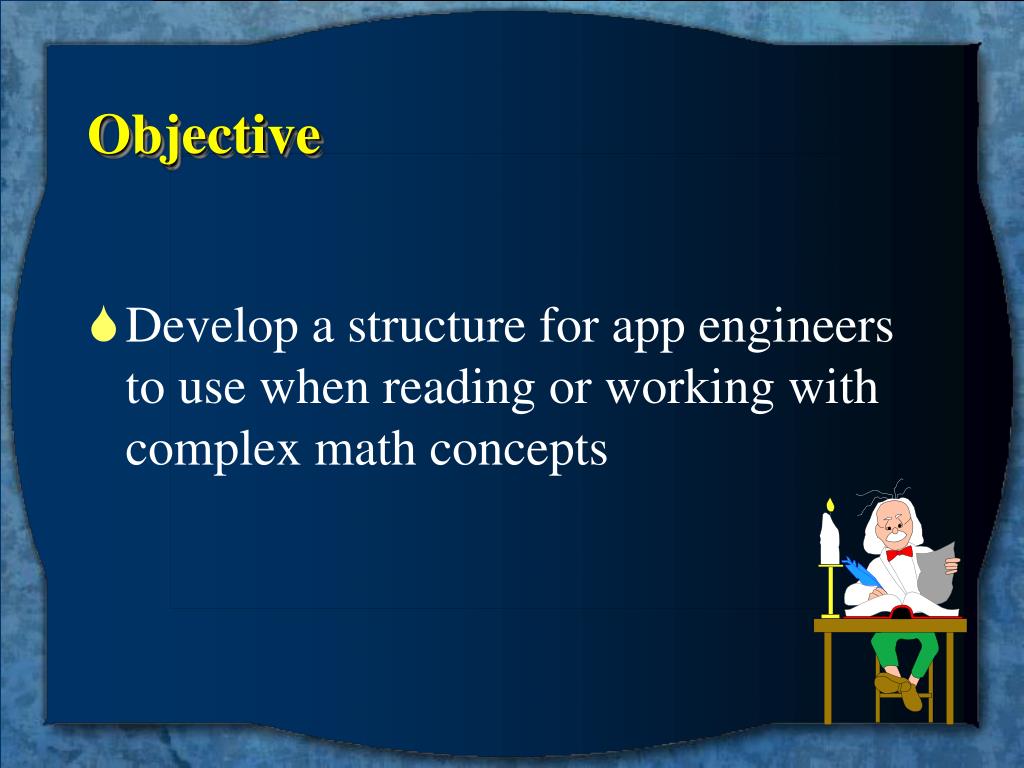 Objective

Develop a structure for app engineers to use when reading or working with complex math concepts